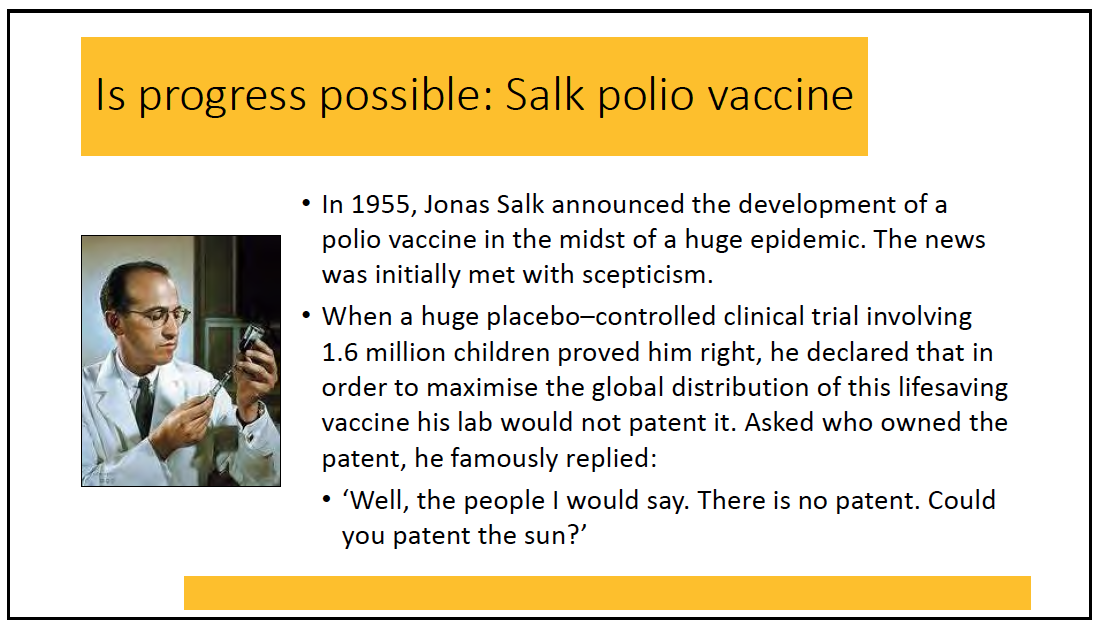 Is progress possible: Salk polio vaccine

• In 1955, Jonas Salk announced the development of a polio vaccine in the midst of a huge epidemic. The news was initially met with scepticism.

• When a huge placebo–controlled clinical trial involving 1.6 million children proved him right, he declared that in order to maximise the global distribution of this lifesaving vaccine his lab would not patent it. Asked who owned the patent, he famously replied:

• ‘Well, the people I would say. There is no patent. Could you patent the sun?’